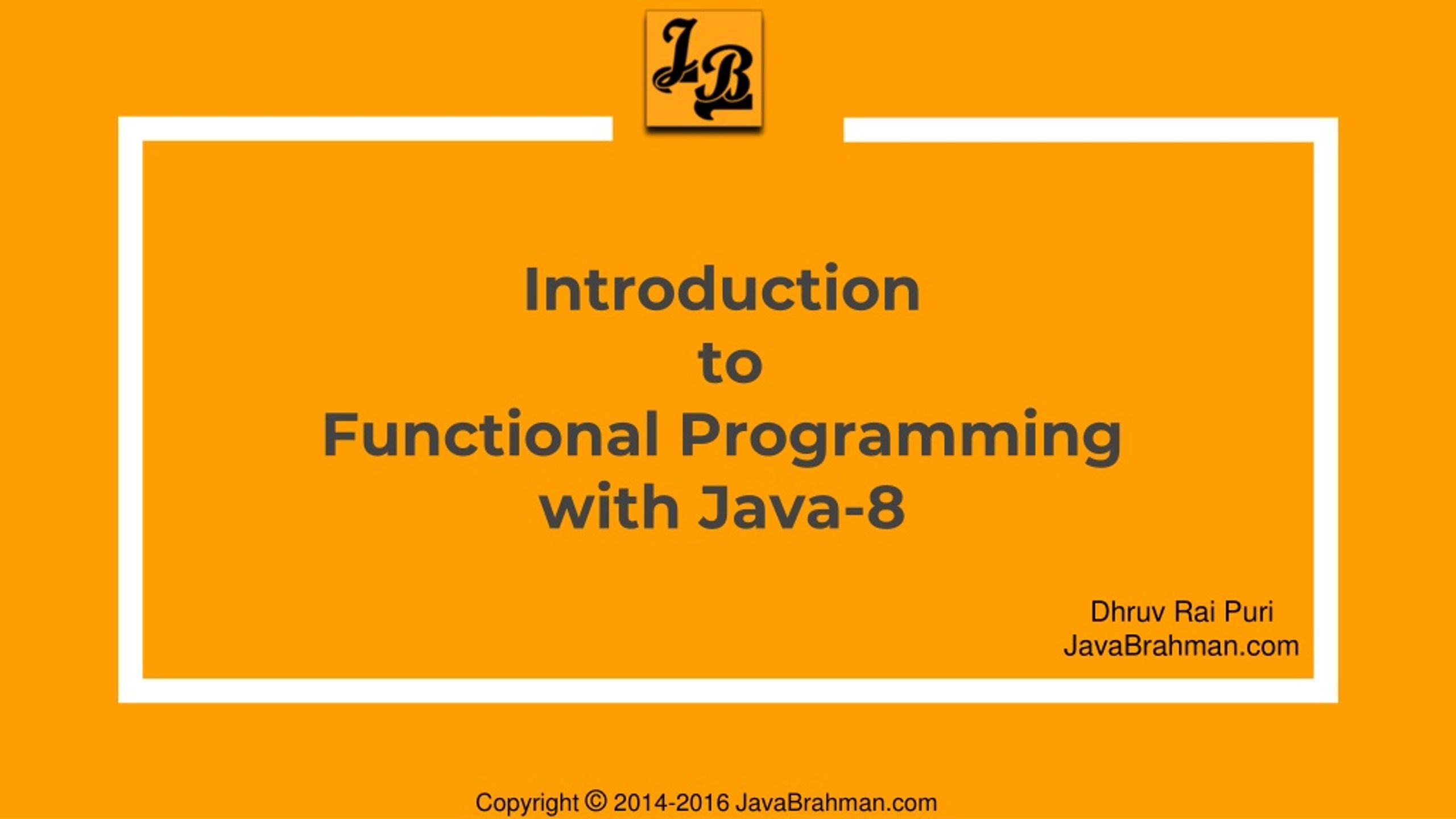 JB

Introduction
to
Functional Programming
with Java-8

Dhruv Rai Puri
JavaBrahman.com

Copyright © 2014-2016 JavaBrahman.com